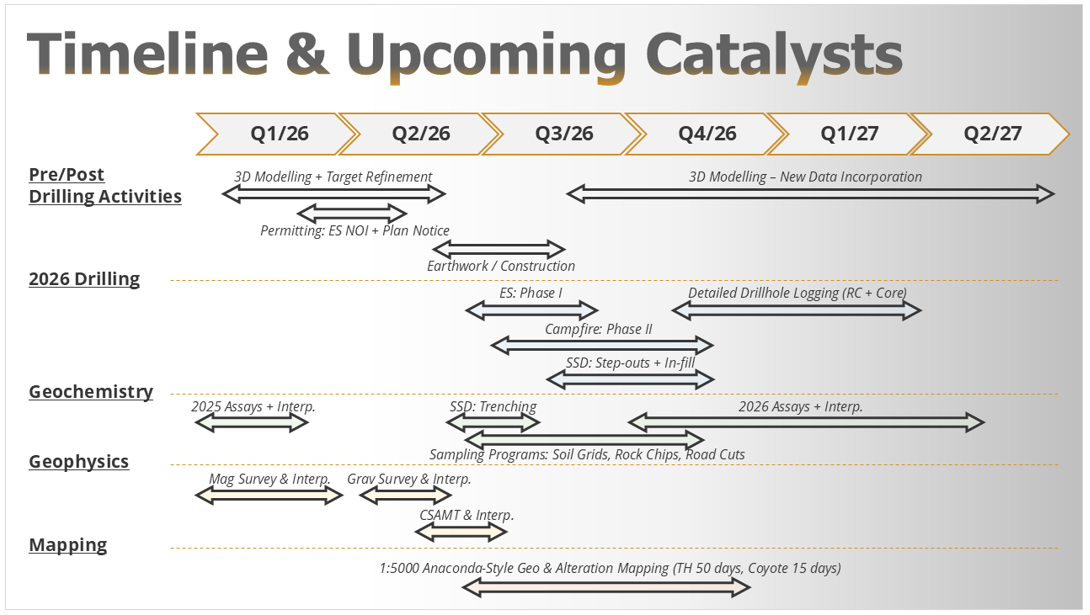 Timeline & Upcoming Catalysts

Q1/26 Q2/26 Q3/26 Q4/26 Q1/27 Q2/27

Pre/Post Drilling Activities

3D Modelling + Target Refinement

3D Modelling – New Data Incorporation

Permitting: ES NOI + Plan Notice

Earthwork / Construction

2026 Drilling

ES: Phase I

Detailed Drillhole Logging (RC + Core)

Campfire: Phase II

SSD: Step-outs + In-fill

Geochemistry

2025 Assays + Interp.

SSD: Trenching

2026 Assays + Interp.

Sampling Programs: Soil Grids, Rock Chips, Road Cuts

Geophysics

Mag Survey & Interp.

Grav Survey & Interp.

CSAMT & Interp.

Mapping

1:5000 Anaconda-Style Geo & Alteration Mapping (TH 50 days, Coyote 15 days)